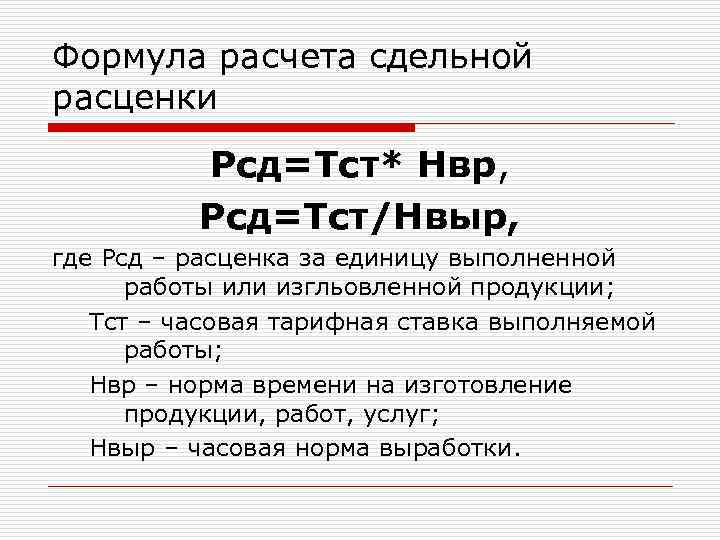 Формула расчета сдельной расценки

Рсд=Тст* Нвр,

Рсд=Тст/Нвыр,

где Рсд – расценка за единицу выполненной работы или изгльовленной продукции;

Тст – часовая тарифная ставка выполняемой работы;

Нвр – норма времени на изготовление продукции, работ, услуг;

Нвыр – часовая норма выработки.